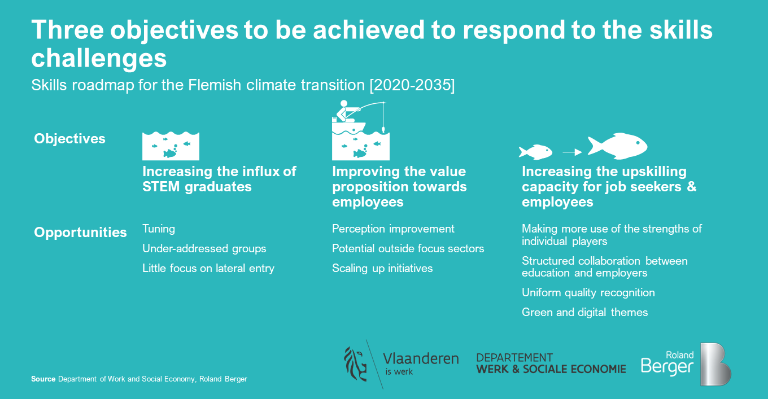 Three objectives to be achieved to respond to the skills challenges

Skills roadmap for the Flemish climate transition [2020-2035]

Objectives

Increasing the influx of STEM graduates

Improving the value proposition towards employees

Increasing the upskilling capacity for job seekers & employees

Opportunities

Tuning

Under-addressed groups

Little focus on lateral entry

Perception improvement

Potential outside focus sectors

Scaling up initiatives

Making more use of the strengths of individual players

Structured collaboration between education and employers

Uniform quality recognition

Green and digital themes

Source Department of Work and Social Economy, Roland Berger

Vlaanderen is werk

DEPARTEMENT WERK & SOCIALE ECONOMIE

Roland Berger